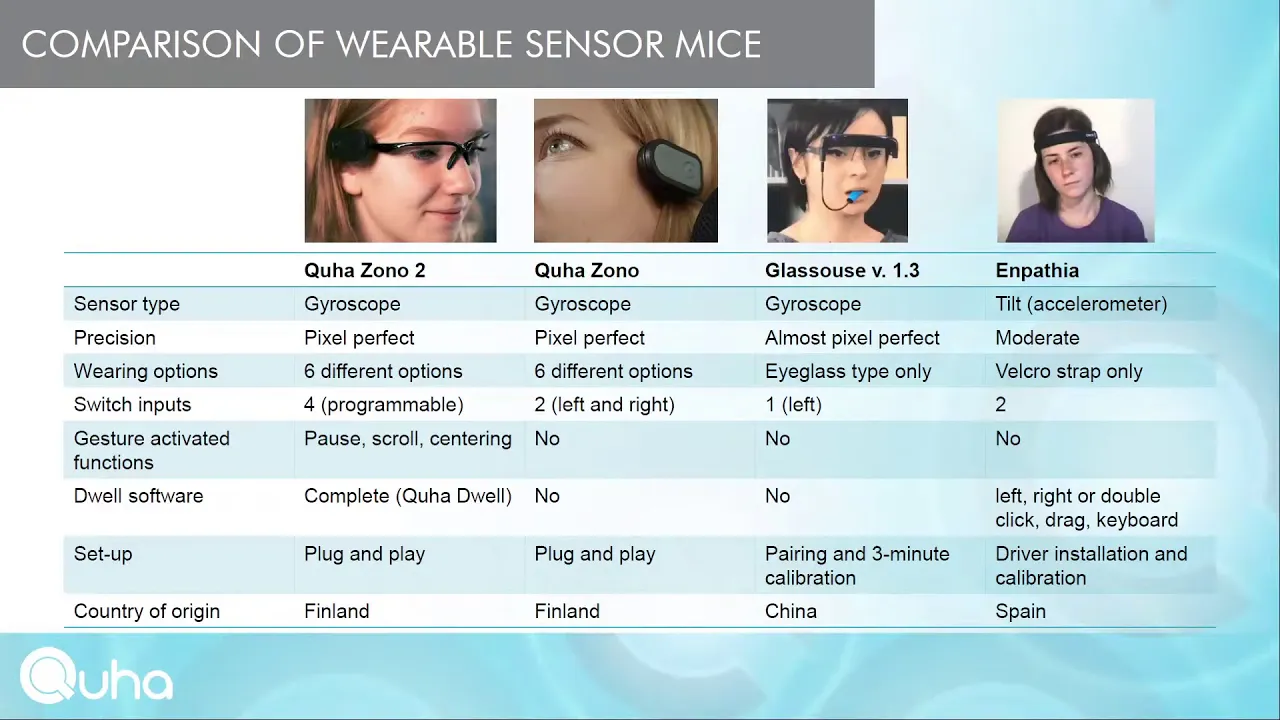 COMPARISON OF WEARABLE SENSOR MICE

| | Quha Zono 2 | Quha Zono | Glassouse v. 1.3 | Enpathia |
|---|---|---|---|---|
| Sensor type | Gyroscope | Gyroscope | Gyroscope | Tilt (accelerometer) |
| Precision | Pixel perfect | Pixel perfect | Almost pixel perfect | Moderate |
| Wearing options | 6 different options | 6 different options | Eyeglass type only | Velcro strap only |
| Switch inputs | 4 (programmable) | 2 (left and right) | 1 (left) | 2 |
| Gesture activated functions | Pause, scroll, centering | No | No | No |
| Dwell software | Complete (Quha Dwell) | No | No | left, right or double click, drag, keyboard |
| Set-up | Plug and play | Plug and play | Pairing and 3-minute calibration | Driver installation and calibration |
| Country of origin | Finland | Finland | China | Spain |

Quha